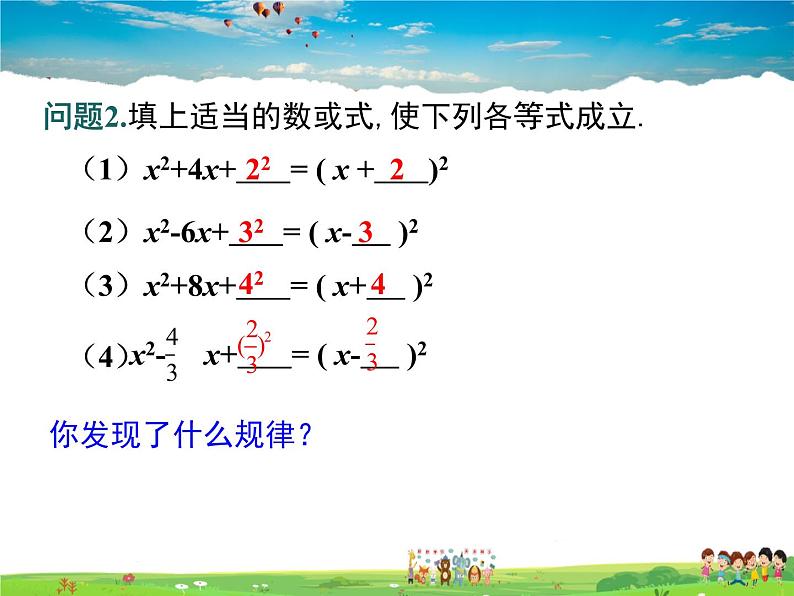 问题2.填上适当的数或式,使下列各等式成立.

（1）$x^2+4x+\underline{2^2}=(x+\underline{2})^2$

（2）$x^2-6x+\underline{3^2}=(x-\underline{3})^2$

（3）$x^2+8x+\underline{4^2}=(x+\underline{4})^2$

（4）$x^2-\frac{4}{3}x+\underline{(\frac{2}{3})^2}=(x-\underline{\frac{2}{3}})^2$

你发现了什么规律？